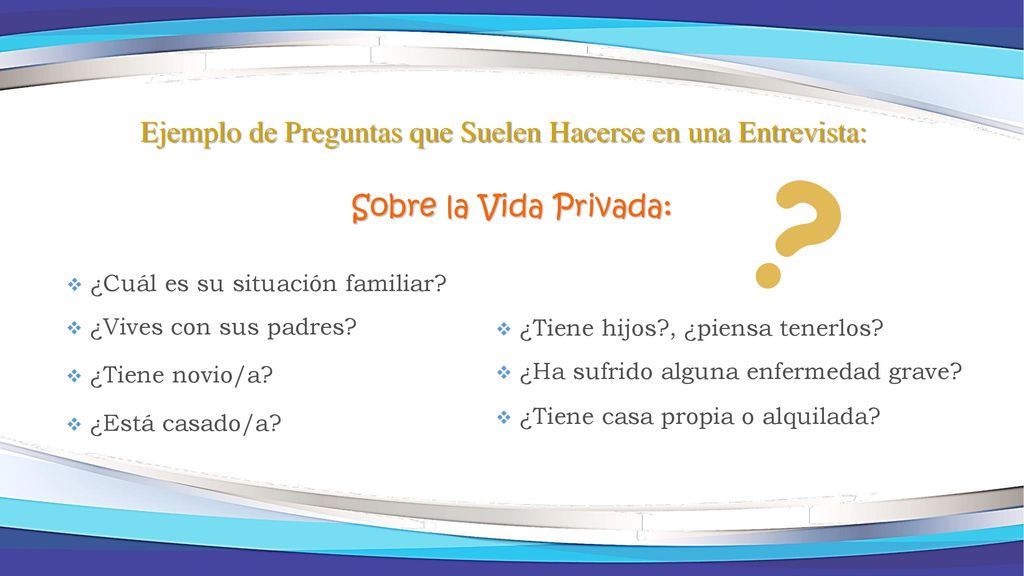 Ejemplo de Preguntas que Suelen Hacerse en una Entrevista:

Sobre la Vida Privada:

?

❖ ¿Cuál es su situación familiar?
❖ ¿Vives con sus padres?
❖ ¿Tiene novio/a?
❖ ¿Está casado/a?

❖ ¿Tiene hijos?, ¿piensa tenerlos?
❖ ¿Ha sufrido alguna enfermedad grave?
❖ ¿Tiene casa propia o alquilada?